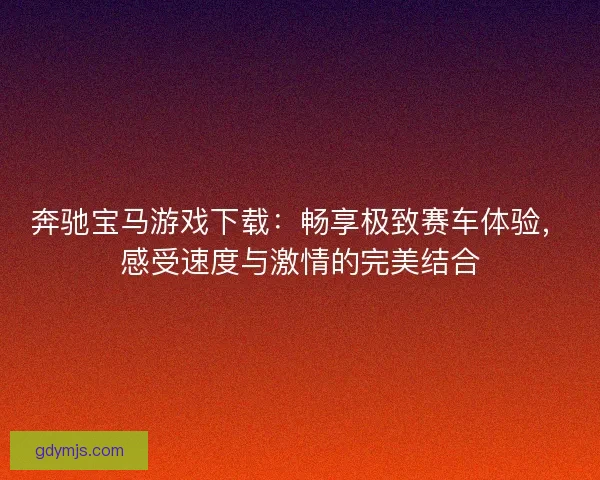 奔驰宝马游戏下载：畅享极致赛车体验，感受速度与激情的完美结合

gdymjs.com